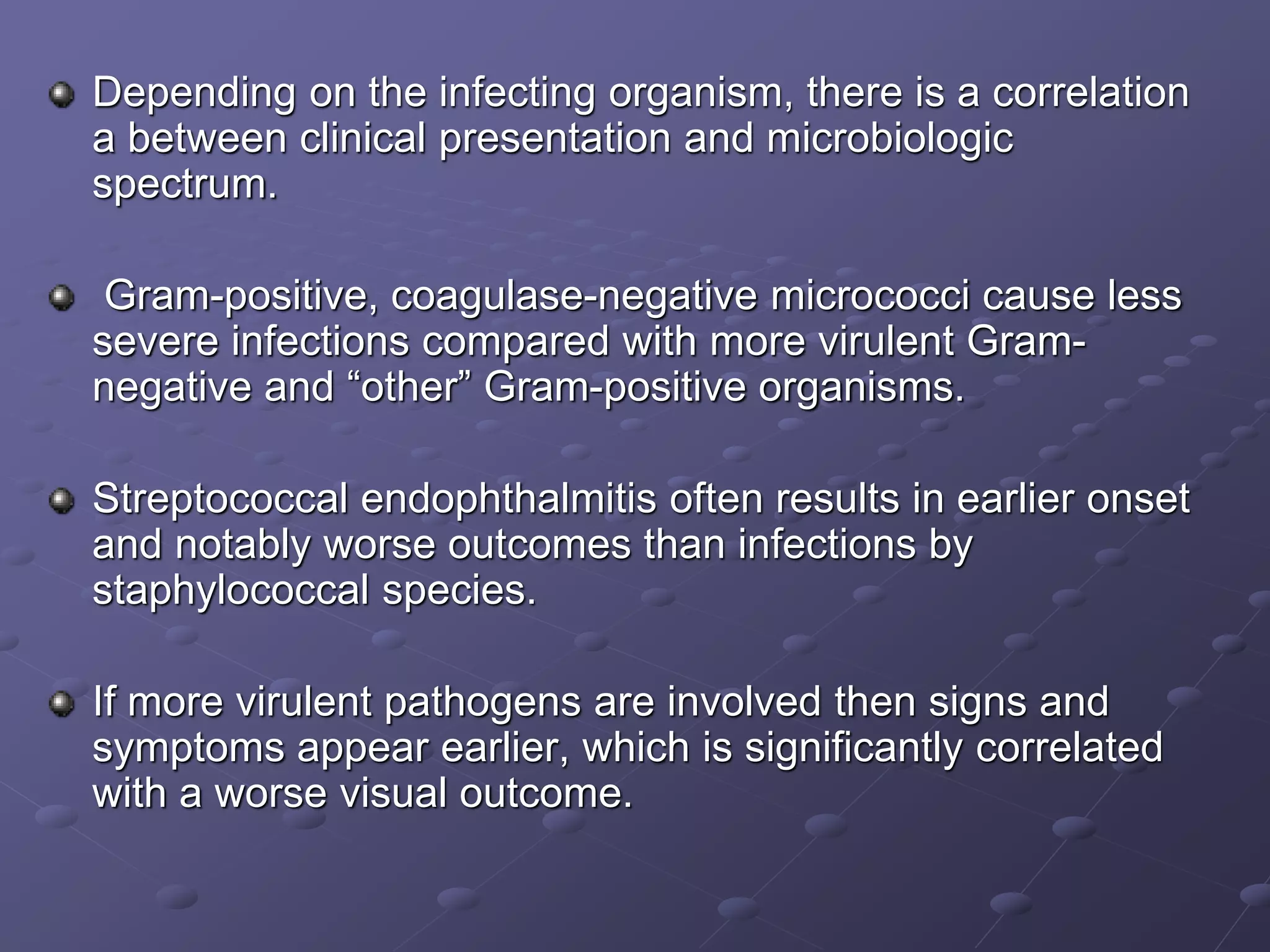 Depending on the infecting organism, there is a correlation a between clinical presentation and microbiologic spectrum.

Gram-positive, coagulase-negative micrococci cause less severe infections compared with more virulent Gram-negative and “other” Gram-positive organisms.

Streptococcal endophthalmitis often results in earlier onset and notably worse outcomes than infections by staphylococcal species.

If more virulent pathogens are involved then signs and symptoms appear earlier, which is significantly correlated with a worse visual outcome.